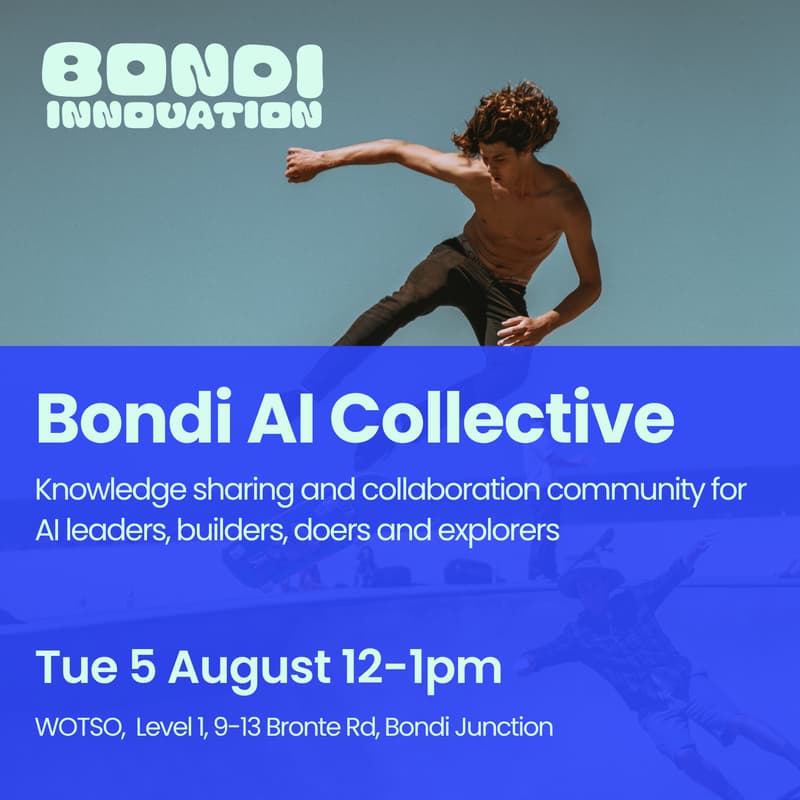 BONDI
INNOVATION

Bondi AI Collective

Knowledge sharing and collaboration community for AI leaders, builders, doers and explorers

Tue 5 August 12-1pm

WOTSO, Level 1, 9-13 Bronte Rd, Bondi Junction